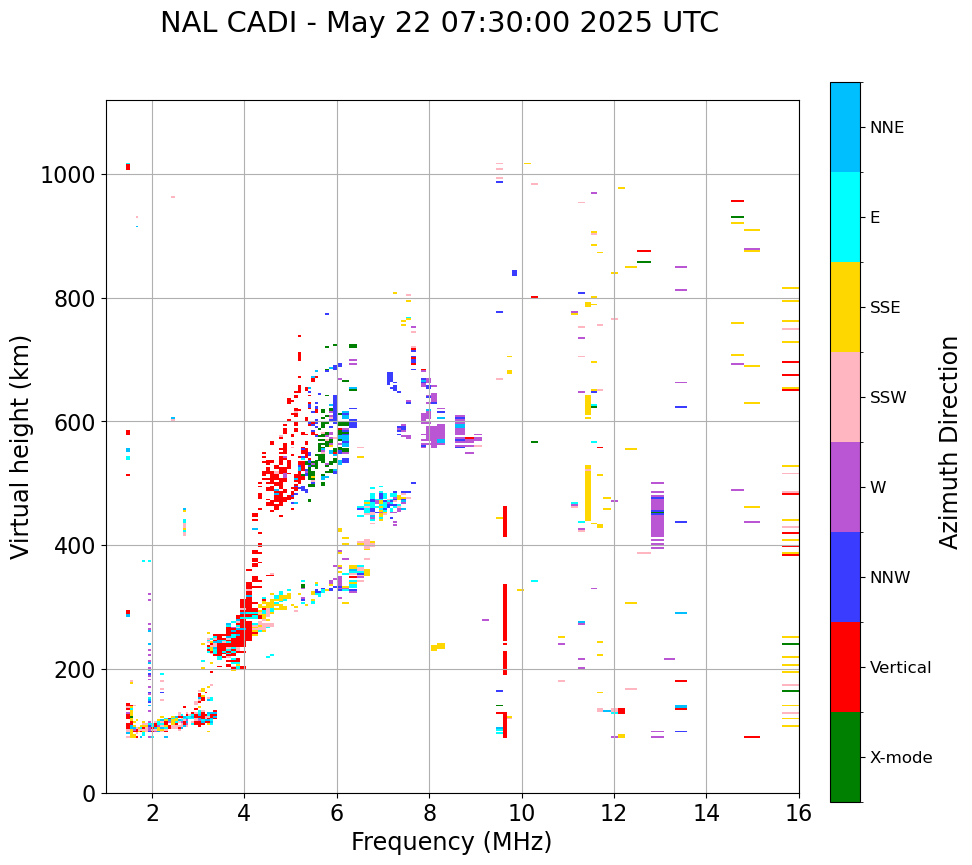 NAL CADI - May 22 07:30:00 2025 UTC

Virtual height (km)

1000
800
600
400
200
0

2
4
6
8
10
12
14
16

Frequency (MHz)

NNE
E
SSE
SSW
W
NNW
Vertical
X-mode

Azimuth Direction